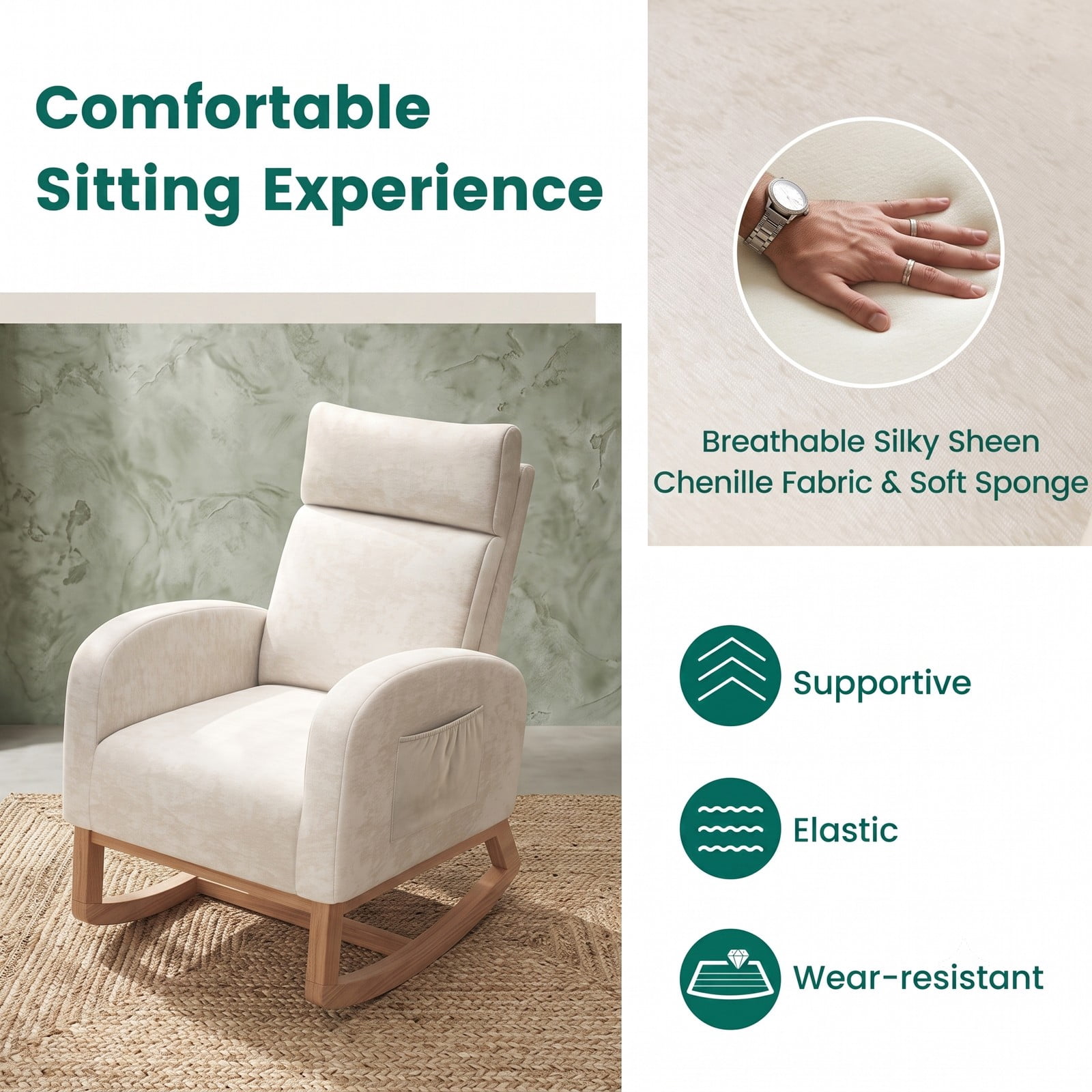 Comfortable Sitting Experience

Breathable Silky Sheen Chenille Fabric & Soft Sponge

Supportive

Elastic

Wear-resistant